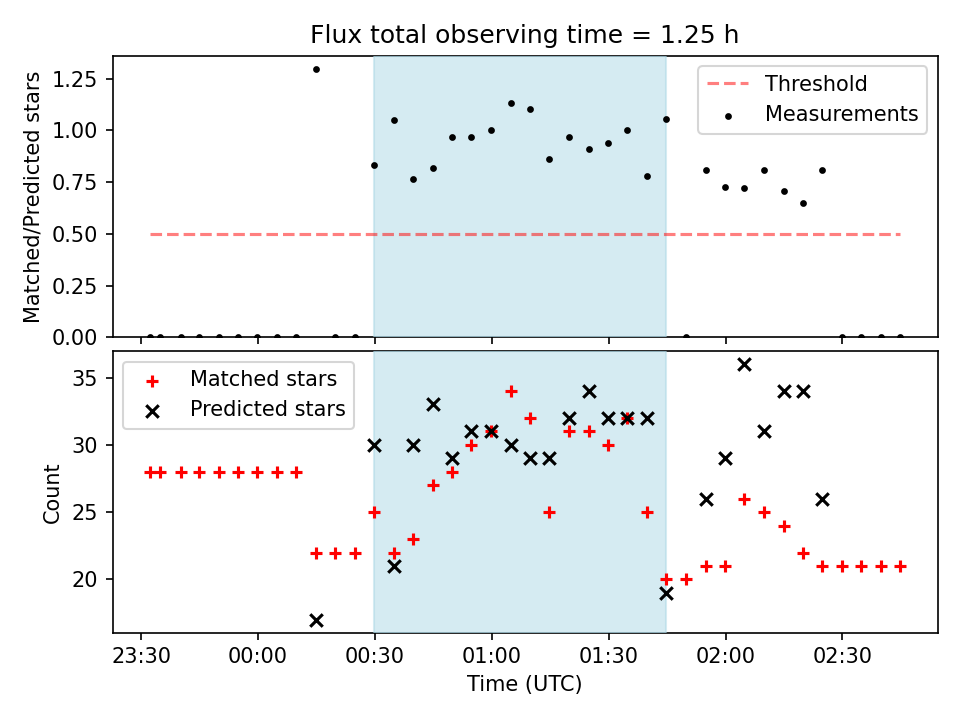 Flux total observing time = 1.25 h

Matched/Predicted stars

1.25
1.00
0.75
0.50
0.25
0.00

Threshold
Measurements

Count

35
30
25
20

Matched stars
Predicted stars

23:30
00:00
00:30
01:00
01:30
02:00
02:30

Time (UTC)